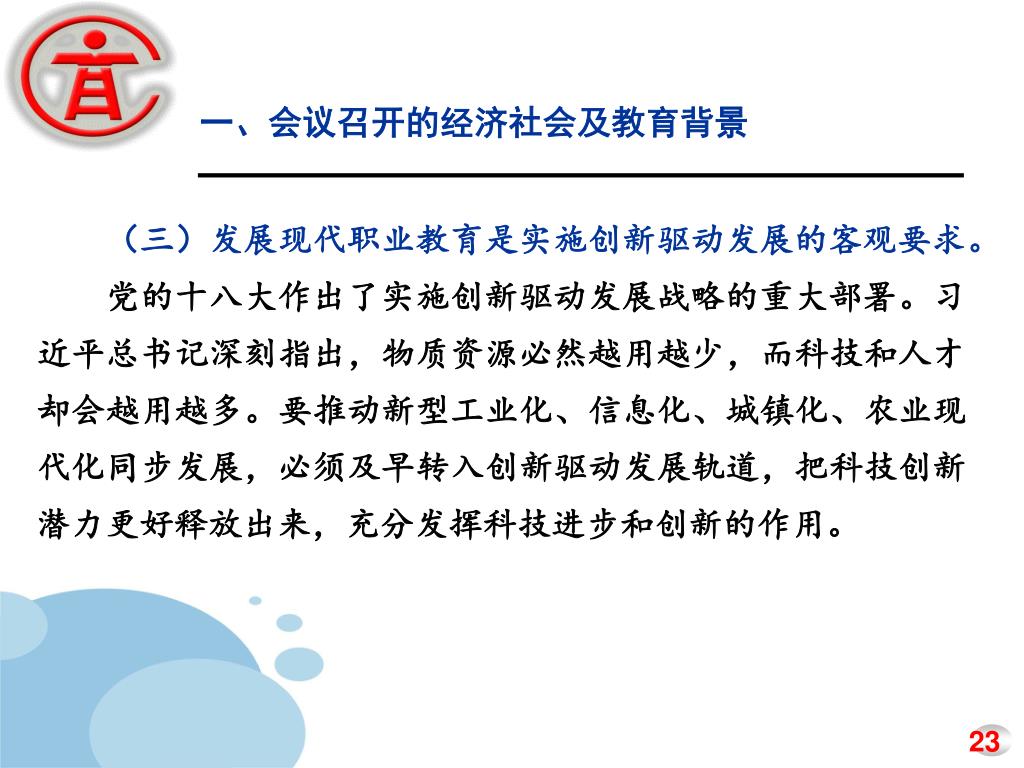 一、会议召开的经济社会及教育背景

（三）发展现代职业教育是实施创新驱动发展的客观要求。

党的十八大作出了实施创新驱动发展战略的重大部署。习近平总书记深刻指出，物质资源必然越用越少，而科技和人才却会越用越多。要推动新型工业化、信息化、城镇化、农业现代化同步发展，必须及早转入创新驱动发展轨道，把科技创新潜力更好释放出来，充分发挥科技进步和创新的作用。

23